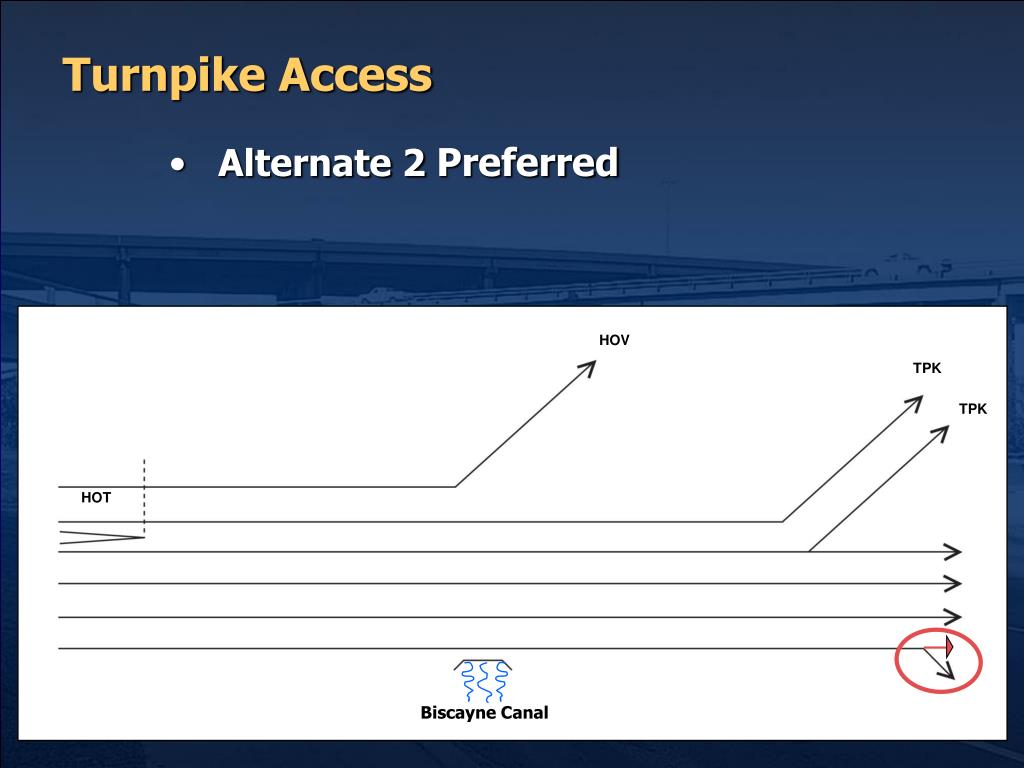 Turnpike Access

• Alternate 2 Preferred

HOV

TPK

TPK

HOT

Biscayne Canal